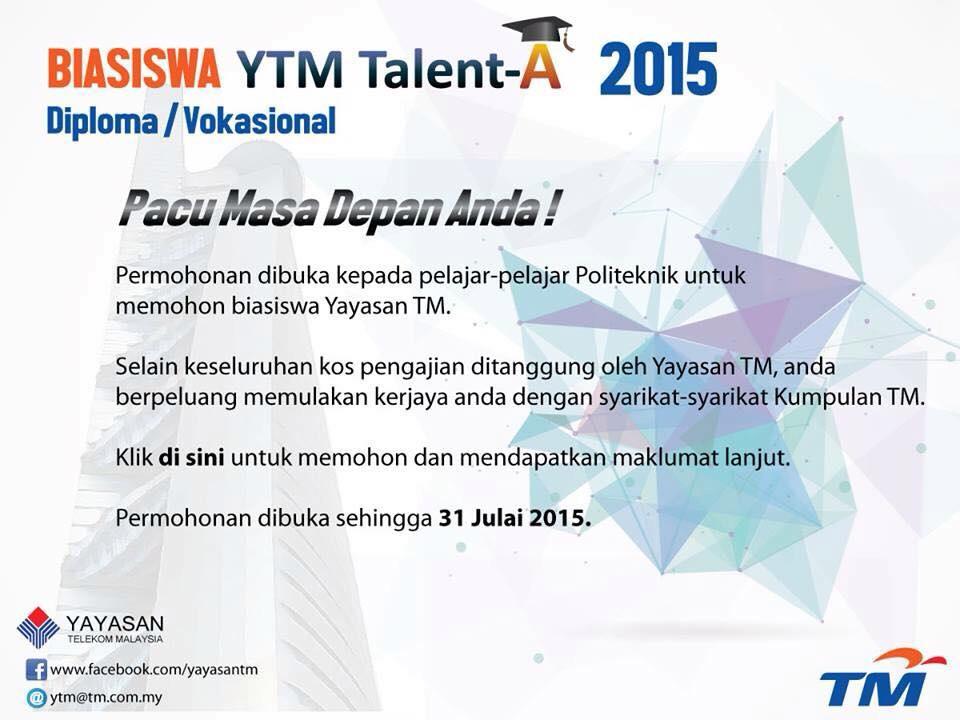 BIASISWA YTM Talent-A 2015
Diploma / Vokasional

Pacu Masa Depan Anda !

Permohonan dibuka kepada pelajar-pelajar Politeknik untuk memohon biasiswa Yayasan TM.

Selain keseluruhan kos pengajian ditanggung oleh Yayasan TM, anda berpeluang memulakan kerjaya anda dengan syarikat-syarikat Kumpulan TM.

Klik di sini untuk memohon dan mendapatkan maklumat lanjut.

Permohonan dibuka sehingga 31 Julai 2015.

YAYASAN
TELEKOM MALAYSIA

www.facebook.com/yayasantm
ytm@tm.com.my

TM